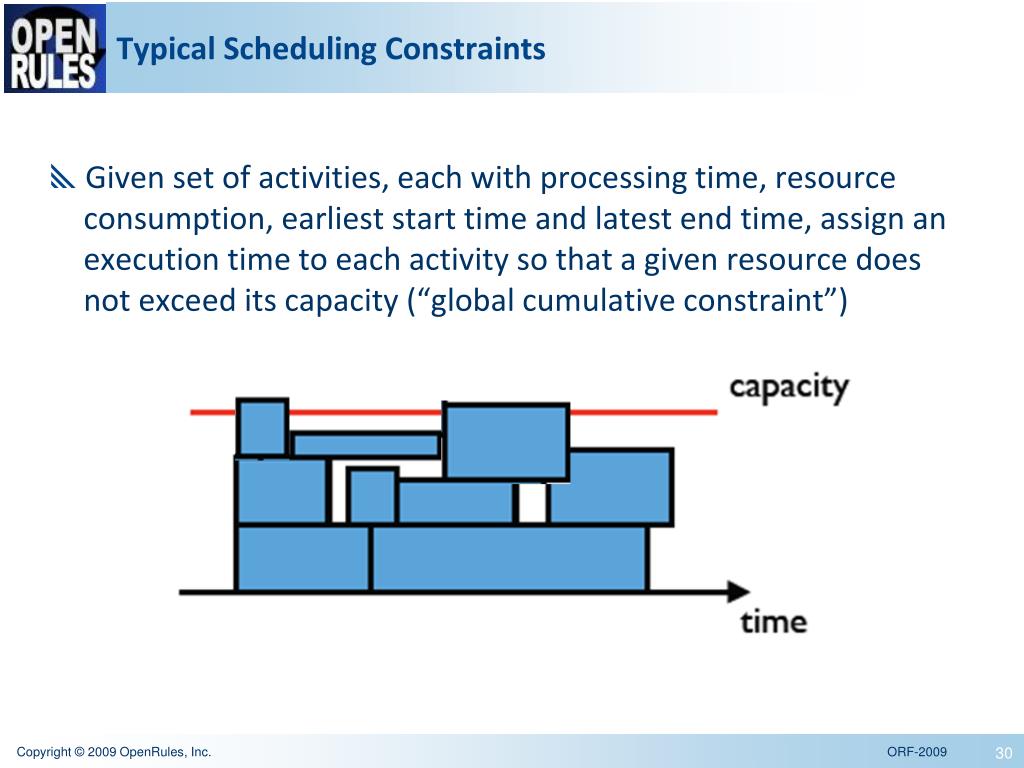 OPEN RULES

Typical Scheduling Constraints

Given set of activities, each with processing time, resource consumption, earliest start time and latest end time, assign an execution time to each activity so that a given resource does not exceed its capacity (“global cumulative constraint”)

capacity

time

Copyright © 2009 OpenRules, Inc.

ORF-2009

30